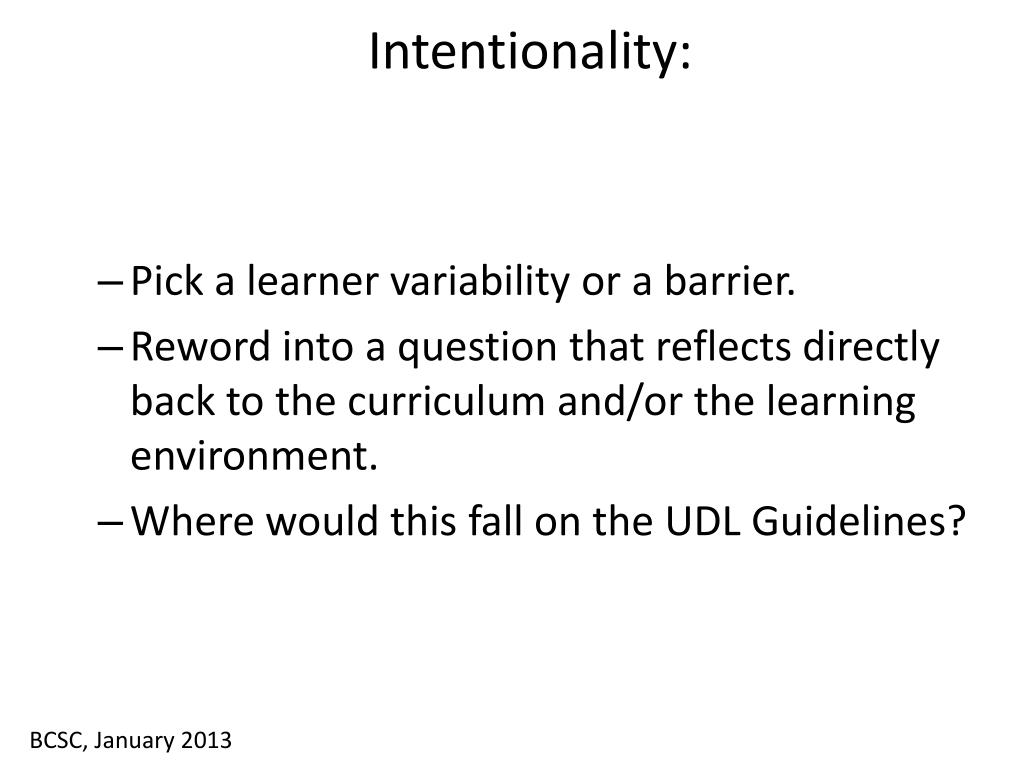 Intentionality:

– Pick a learner variability or a barrier.

– Reword into a question that reflects directly back to the curriculum and/or the learning environment.

– Where would this fall on the UDL Guidelines?

BCSC, January 2013